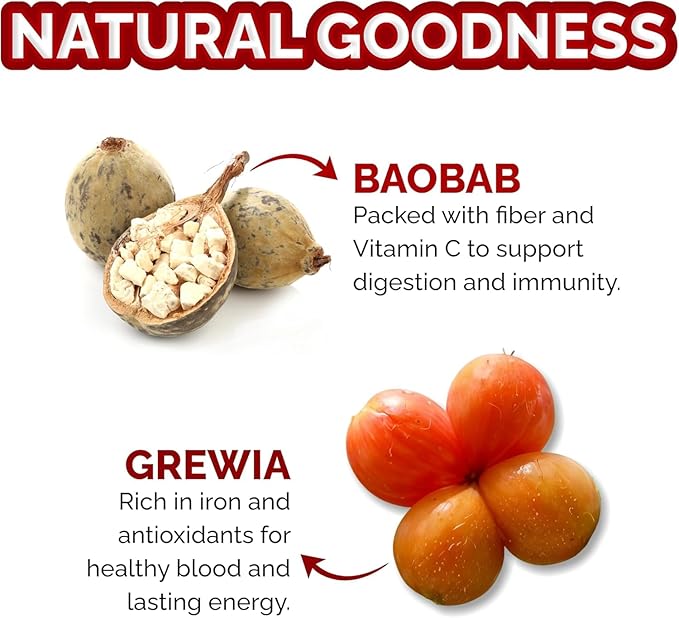 NATURAL GOODNESS

BAOBAB
Packed with fiber and Vitamin C to support digestion and immunity.

GREWIA
Rich in iron and antioxidants for healthy blood and lasting energy.